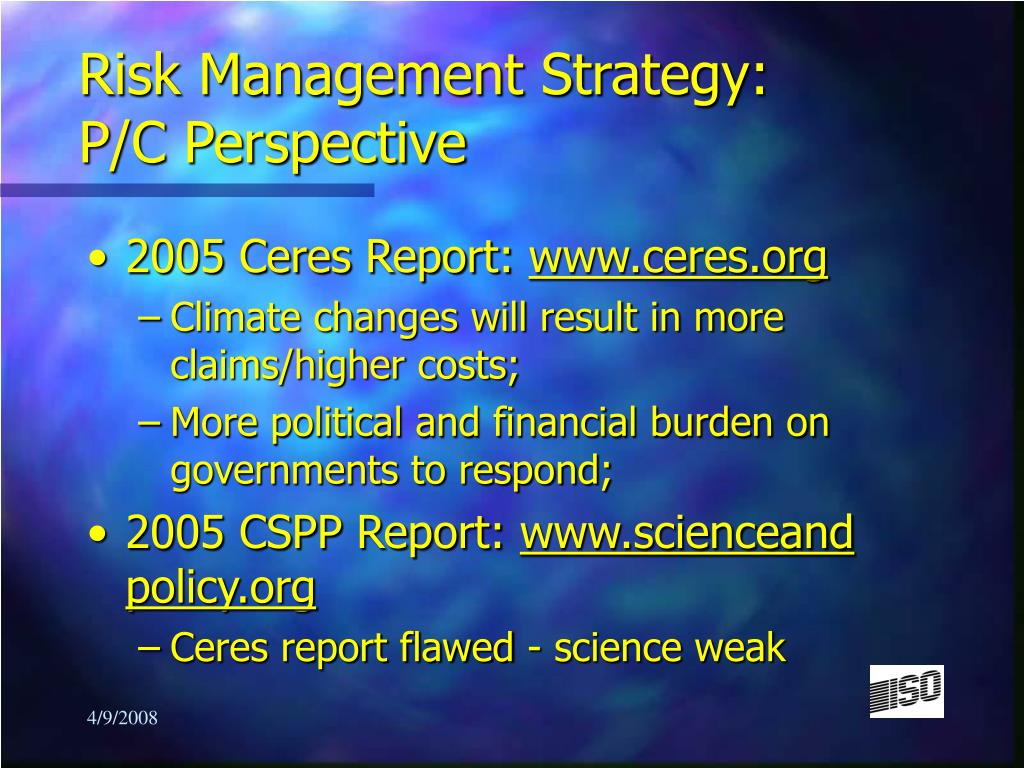 Risk Management Strategy: P/C Perspective

• 2005 Ceres Report: www.ceres.org
– Climate changes will result in more claims/higher costs;
– More political and financial burden on governments to respond;
• 2005 CSPP Report: www.scienceand policy.org
– Ceres report flawed - science weak

ISO

4/9/2008